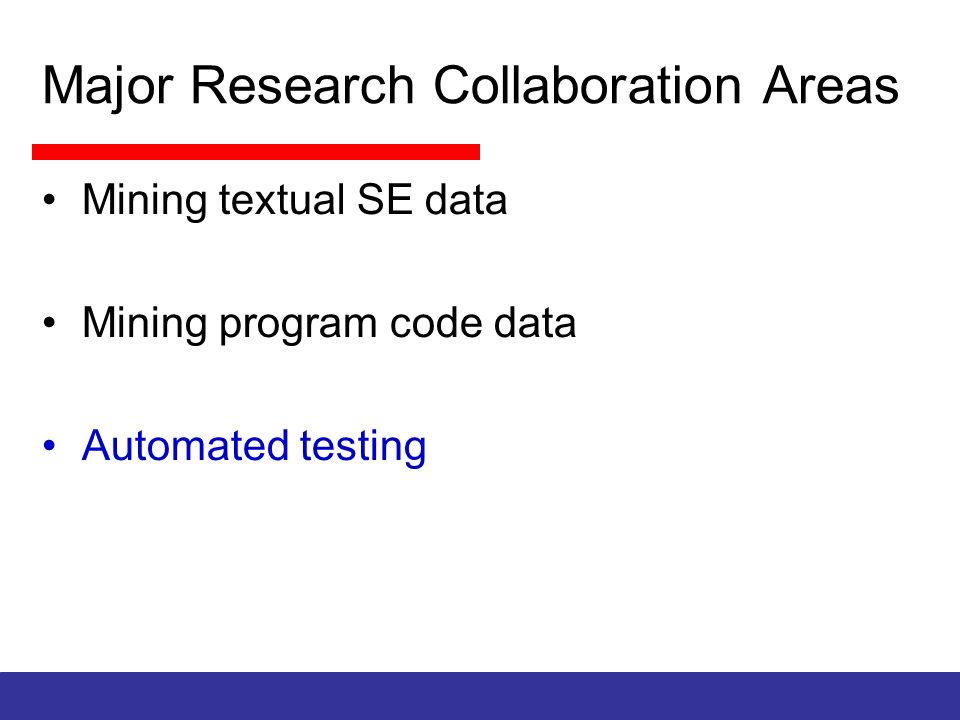 Major Research Collaboration Areas

• Mining textual SE data

• Mining program code data

• Automated testing